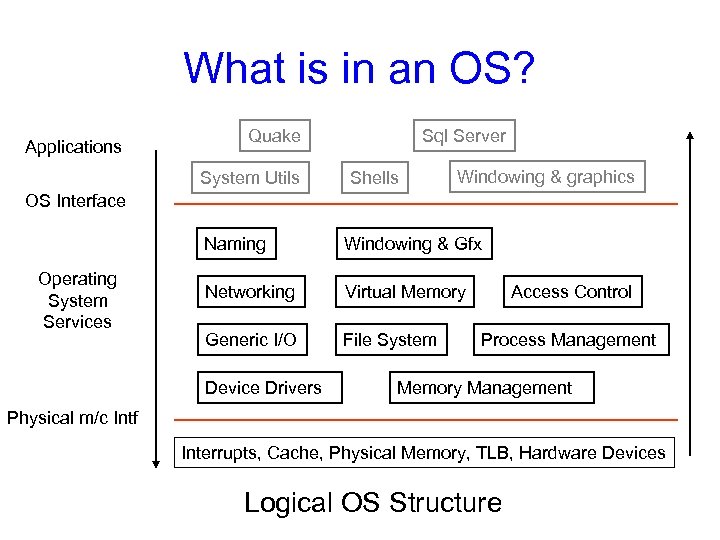 What is in an OS?

Applications

Quake

Sql Server

System Utils

Shells

Windowing & graphics

OS Interface

Operating System Services

Naming

Windowing & Gfx

Networking

Virtual Memory

Access Control

Generic I/O

File System

Process Management

Device Drivers

Memory Management

Physical m/c Intf

Interrupts, Cache, Physical Memory, TLB, Hardware Devices

Logical OS Structure